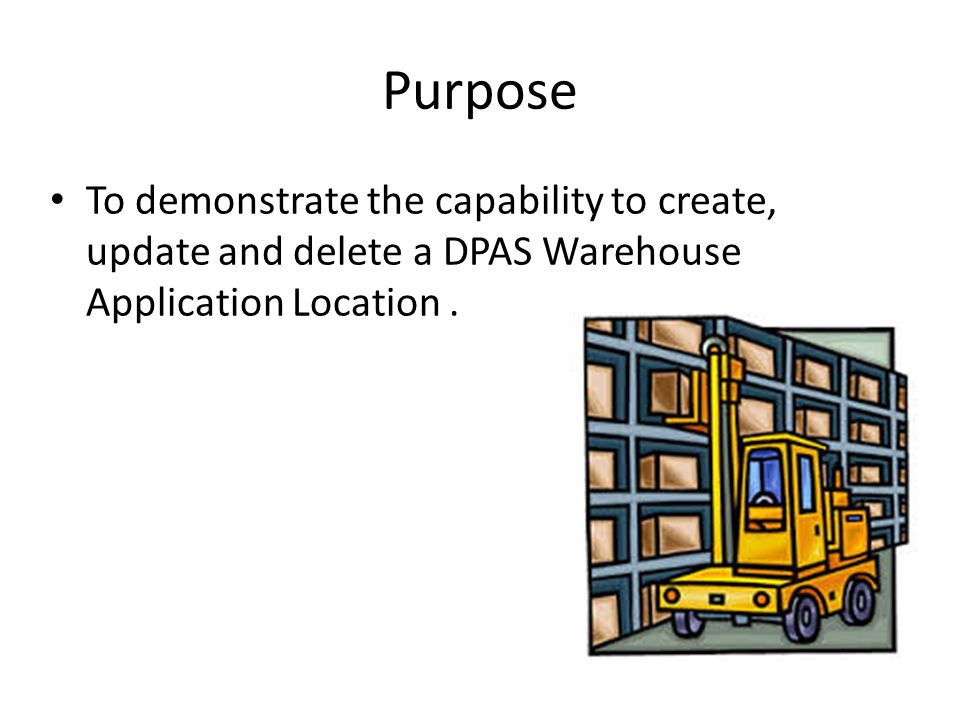 Purpose

• To demonstrate the capability to create, update and delete a DPAS Warehouse Application Location .